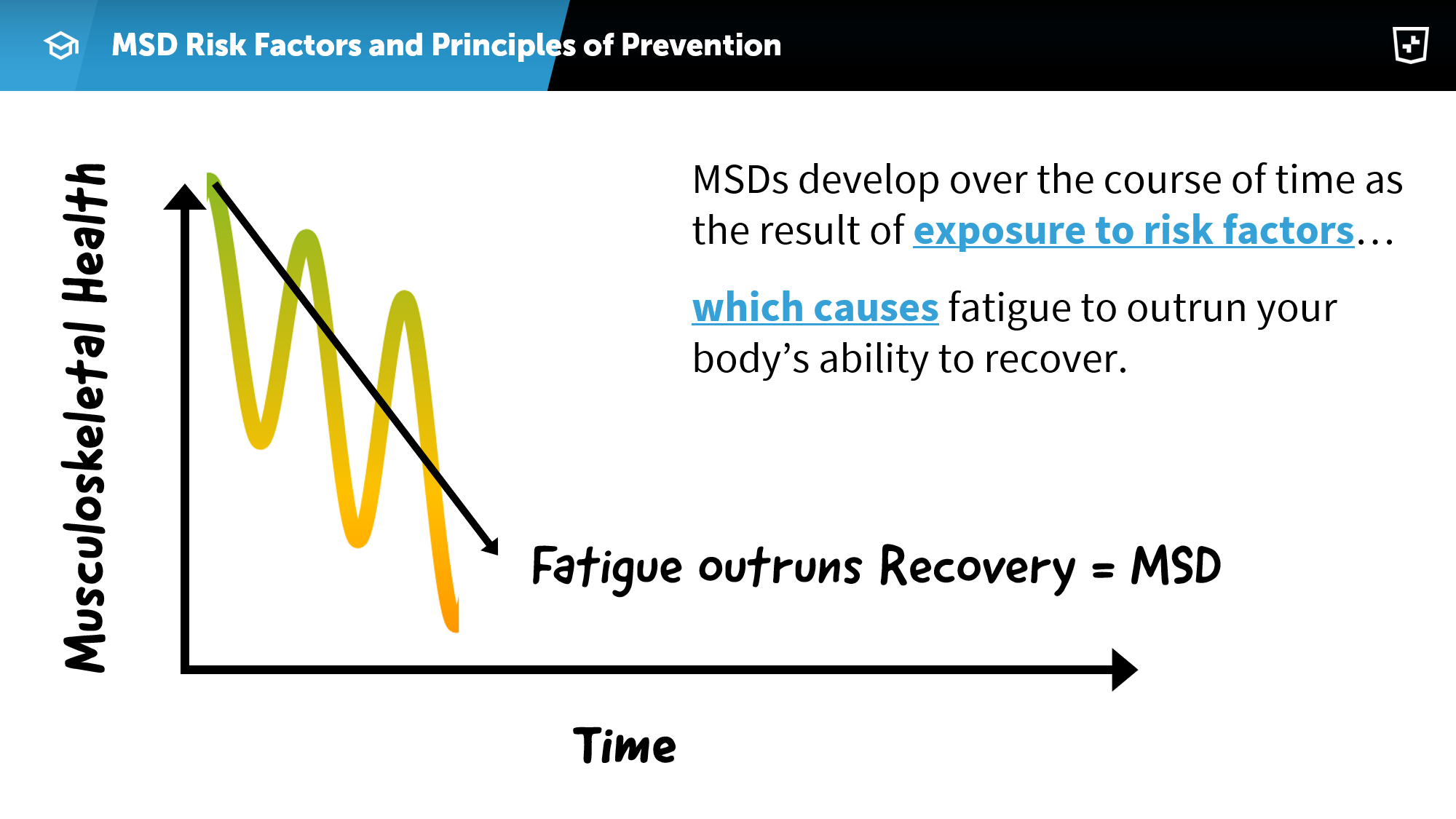 MSD Risk Factors and Principles of Prevention

Musculoskeletal Health

MSDs develop over the course of time as the result of exposure to risk factors…

which causes fatigue to outrun your body’s ability to recover.

Fatigue outruns Recovery = MSD

Time